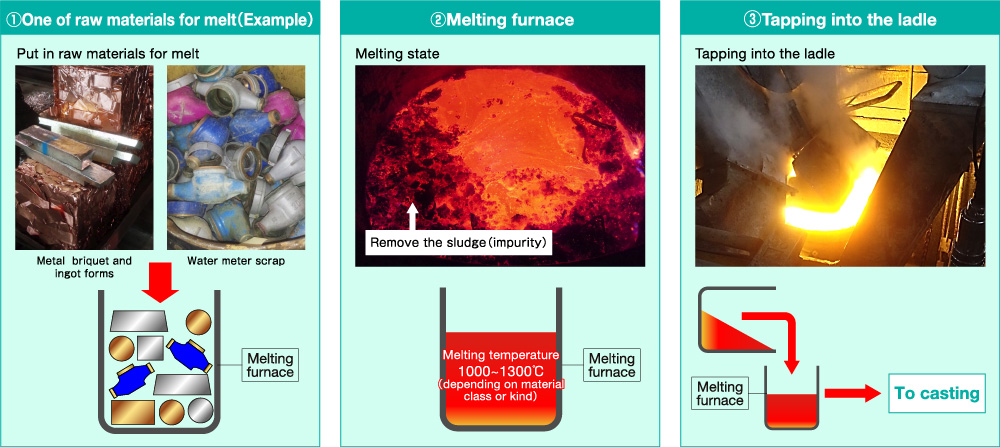 ①One of raw materials for melt(Example)

Put in raw materials for melt

Metal briquet and ingot forms

Water meter scrap

Melting furnace

②Melting furnace

Melting state

Remove the sludge(impurity)

Melting temperature 1000~1300℃ (depending on material class or kind)

Melting furnace

③Tapping into the ladle

Tapping into the ladle

Melting furnace

To casting